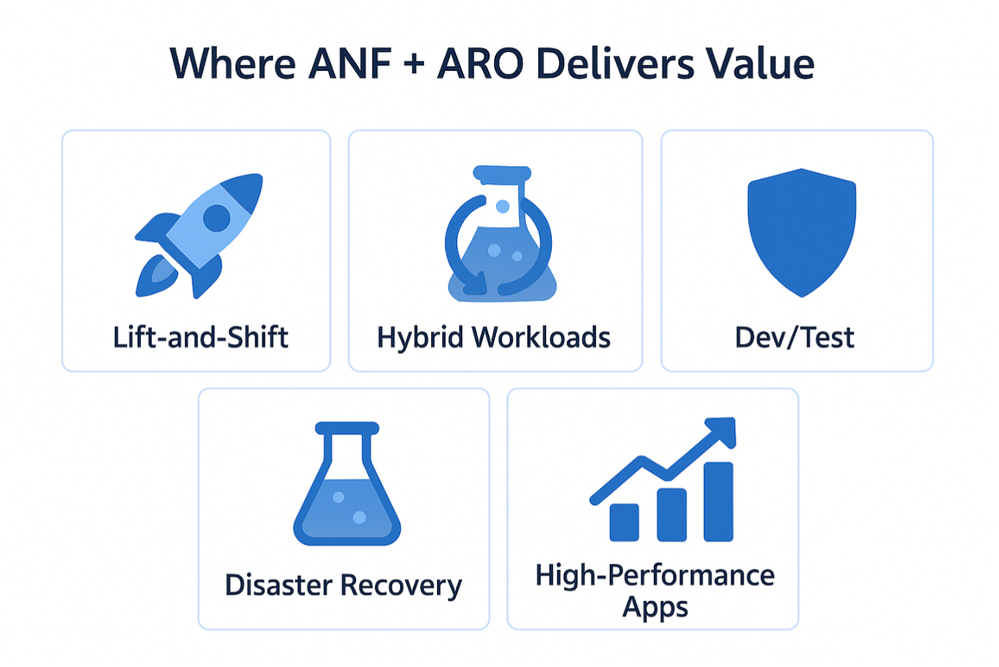 Where ANF + ARO Delivers Value

Lift-and-Shift

Hybrid Workloads

Dev/Test

Disaster Recovery

High-Performance Apps